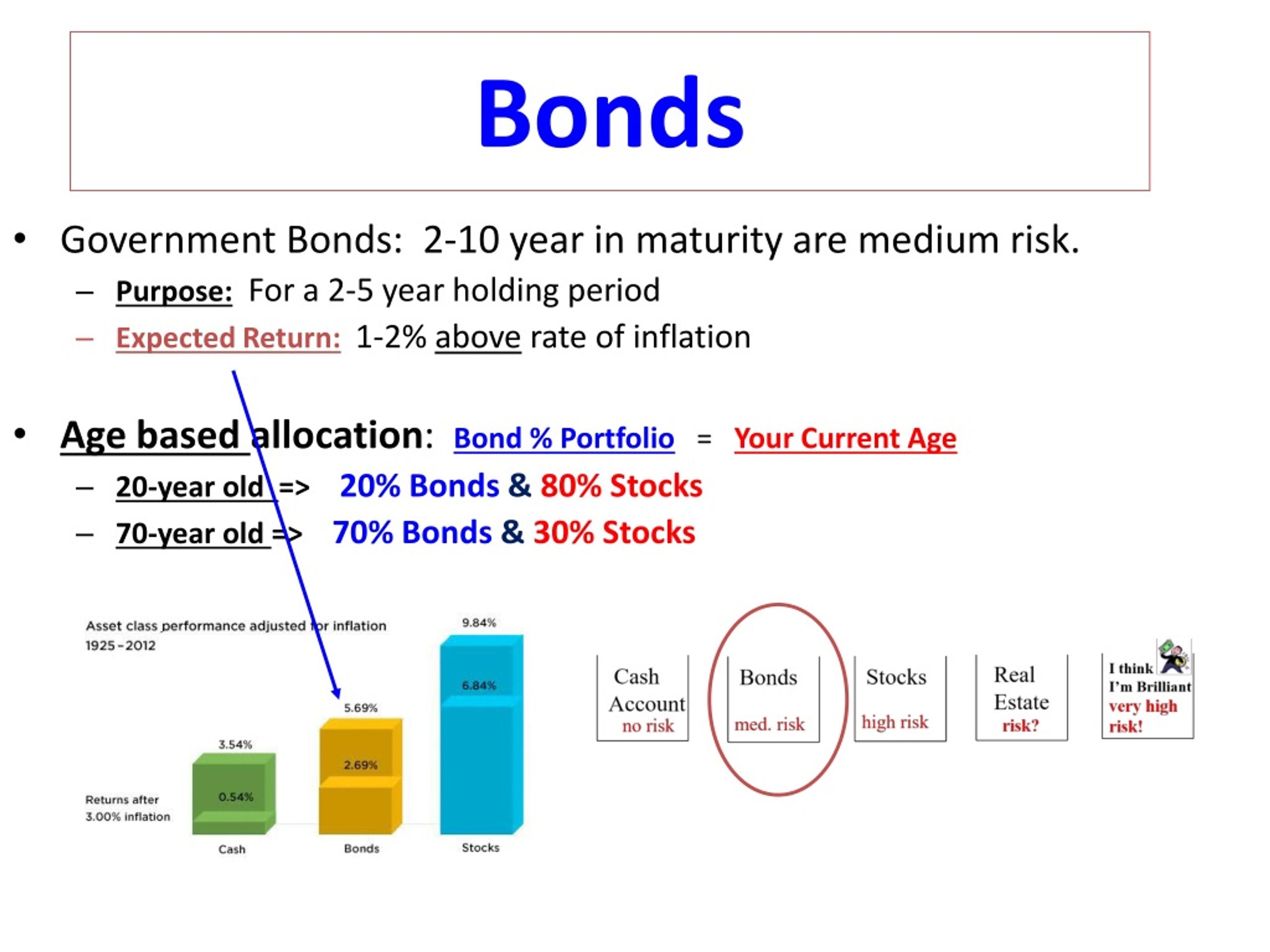 Bonds

• Government Bonds: 2-10 year in maturity are medium risk.
  – Purpose: For a 2-5 year holding period
  – Expected Return: 1-2% above rate of inflation

• Age based allocation: Bond % Portfolio = Your Current Age
  – 20-year old => 20% Bonds & 80% Stocks
  – 70-year old => 70% Bonds & 30% Stocks

Asset class performance adjusted for inflation 1925 – 2012

Returns after 3.00% inflation

3.54%
0.54%
Cash

5.69%
2.69%
Bonds

9.84%
6.84%
Stocks

Cash Account no risk

Bonds med. risk

Stocks high risk

Real Estate risk?

I think I'm Brilliant very high risk!